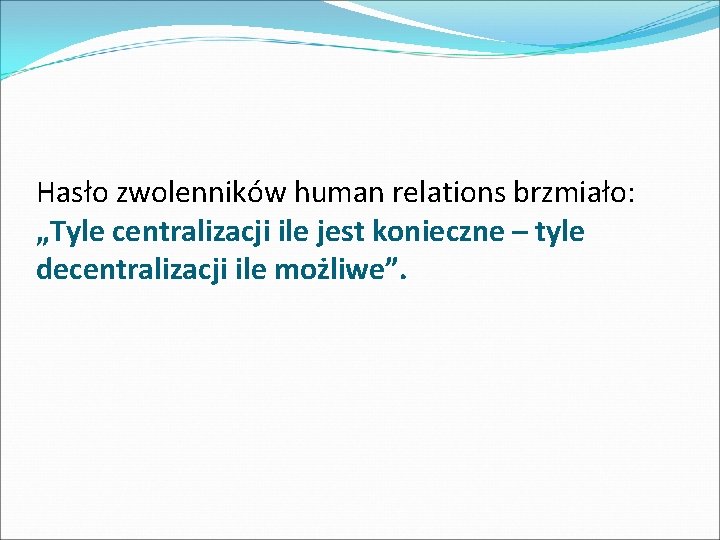 Hasło zwolenników human relations brzmiało: „Tyle centralizacji ile jest konieczne – tyle decentralizacji ile możliwe”.